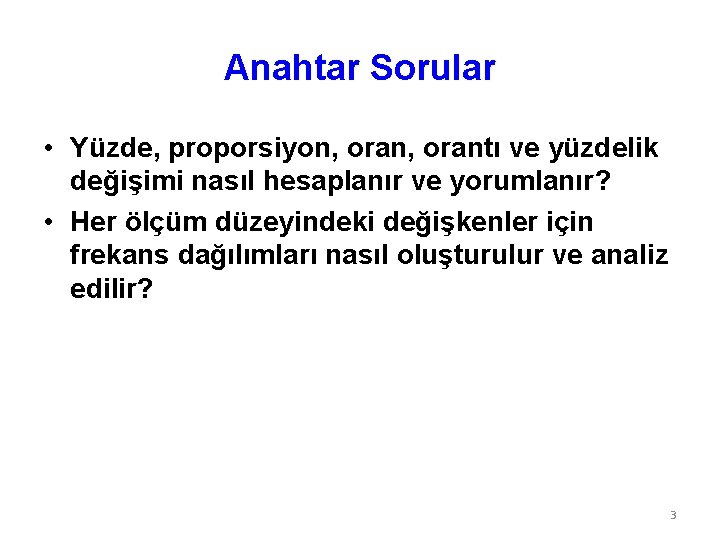 Anahtar Sorular

• Yüzde, proporsiyon, oran, orantı ve yüzdelik değişimi nasıl hesaplanır ve yorumlanır?

• Her ölçüm düzeyindeki değişkenler için frekans dağılımları nasıl oluşturulur ve analiz edilir?

3